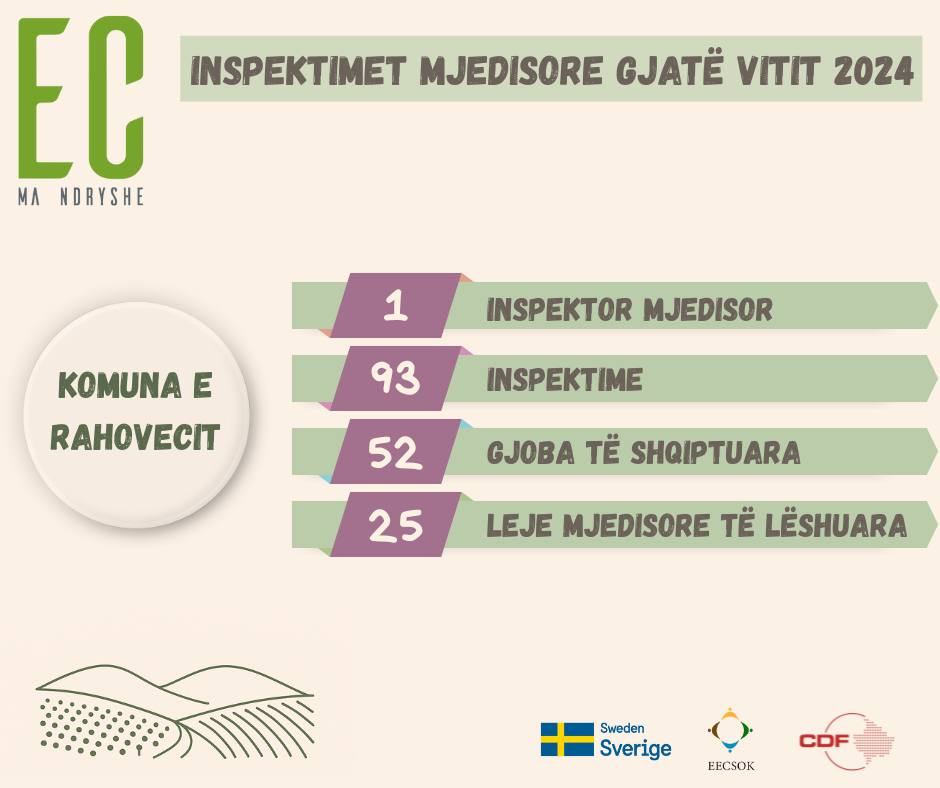 EC
MA NDRYSHE

INSPEKTIMET MJEDISORE GJATË VITIT 2024

KOMUNA E RAHOVECIT

1 INSPEKTOR MJEDISOR

93 INSPEKTIME

52 GJOBA TË SHQIPTUARA

25 LEJE MJEDISORE TË LËSHUARA

Sweden
Sverige

EECSOK

CDF